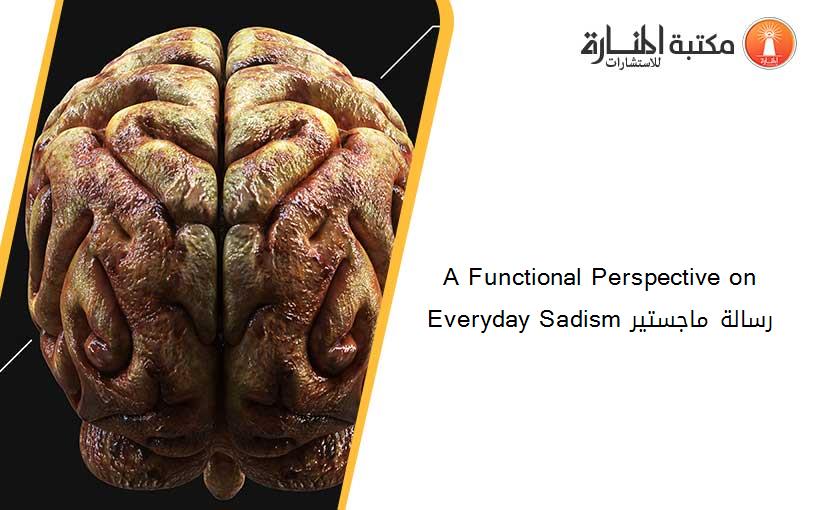 مكتبة المنارة للاستشارات

A Functional Perspective on Everyday Sadism رسالة ماجستير